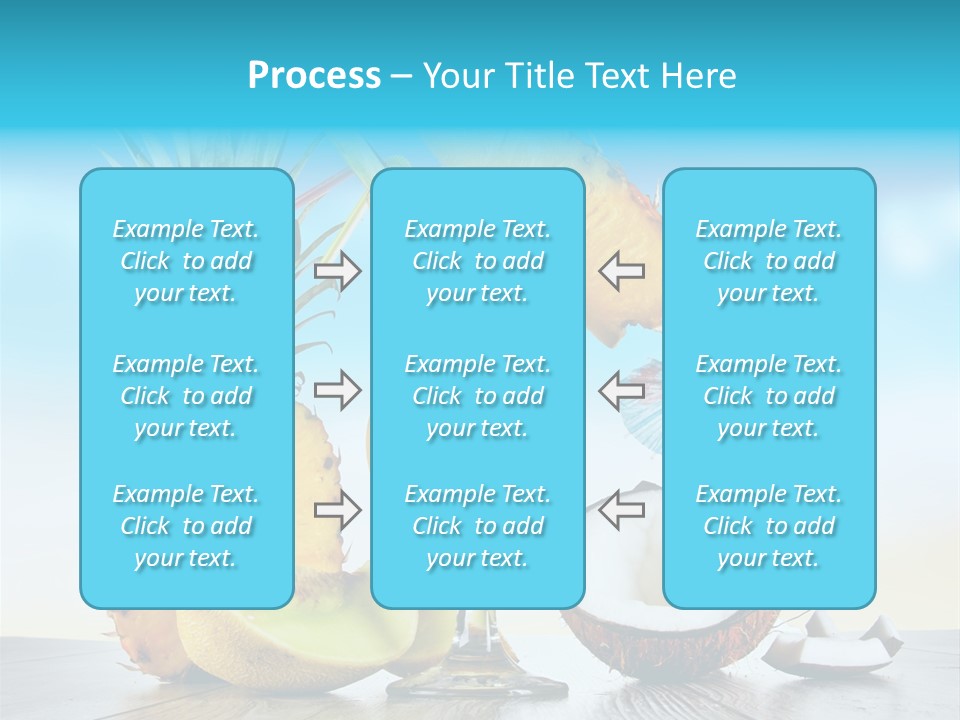 Process – Your Title Text Here

Example Text. Click to add your text.

Example Text. Click to add your text.

Example Text. Click to add your text.

Example Text. Click to add your text.

Example Text. Click to add your text.

Example Text. Click to add your text.

Example Text. Click to add your text.

Example Text. Click to add your text.

Example Text. Click to add your text.